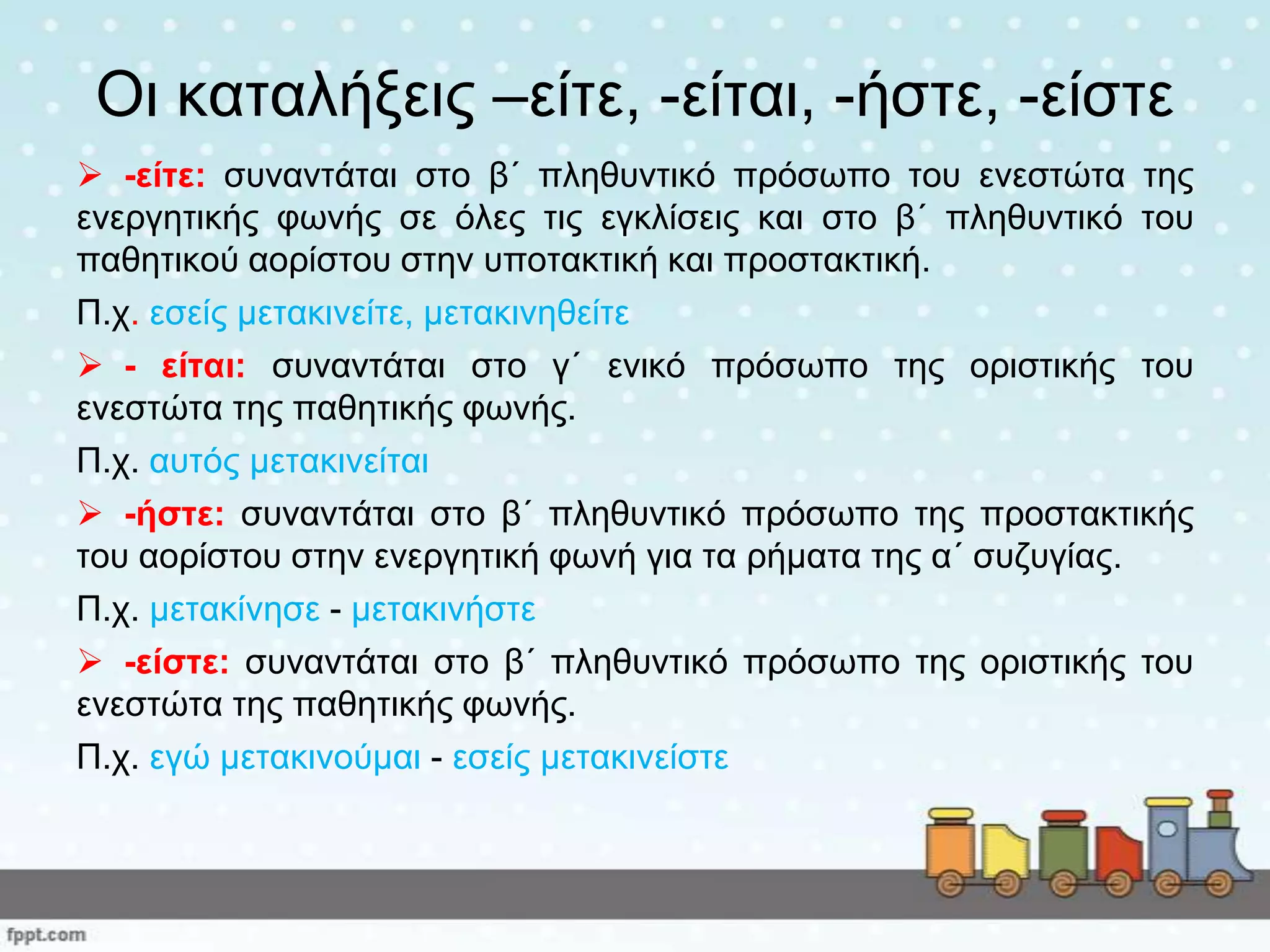 Οι καταλήξεις –είτε, -είται, -ήστε, -είστε

➢ -είτε: συναντάται στο β΄ πληθυντικό πρόσωπο του ενεστώτα της ενεργητικής φωνής σε όλες τις εγκλίσεις και στο β΄ πληθυντικό του παθητικού αορίστου στην υποτακτική και προστακτική.

Π.χ. εσείς μετακινείτε, μετακινηθείτε

➢ - είται: συναντάται στο γ΄ ενικό πρόσωπο της οριστικής του ενεστώτα της παθητικής φωνής.

Π.χ. αυτός μετακινείται

➢ -ήστε: συναντάται στο β΄ πληθυντικό πρόσωπο της προστακτικής του αορίστου στην ενεργητική φωνή για τα ρήματα της α΄ συζυγίας.

Π.χ. μετακίνησε - μετακινήστε

➢ -είστε: συναντάται στο β΄ πληθυντικό πρόσωπο της οριστικής του ενεστώτα της παθητικής φωνής.

Π.χ. εγώ μετακινούμαι - εσείς μετακινείστε

fppt.com